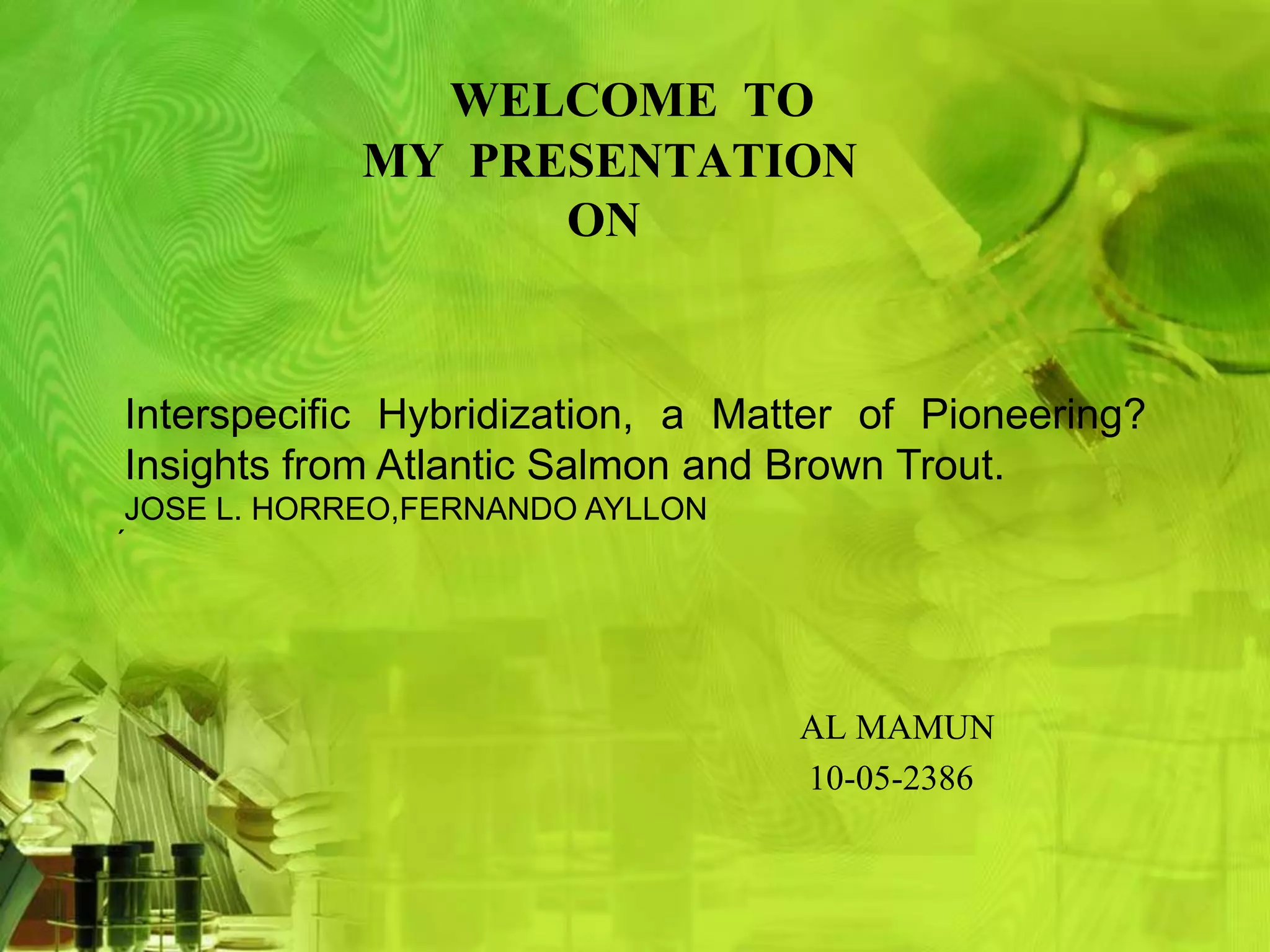 WELCOME TO
MY PRESENTATION
ON

Interspecific Hybridization, a Matter of Pioneering? Insights from Atlantic Salmon and Brown Trout.
JOSE L. HORREO,FERNANDO AYLLON
´

AL MAMUN
10-05-2386